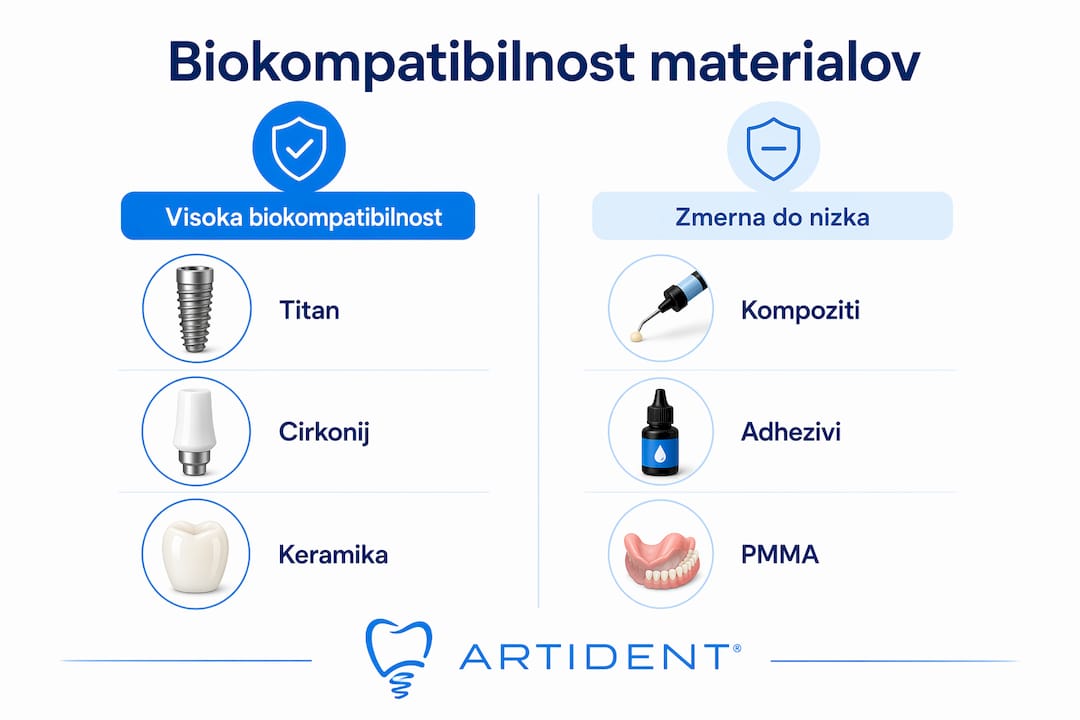 Biokompatibilnost materialov

Visoka biokompatibilnost

Titan

Cirkonij

Keramika

Zmerna do nizka

Kompoziti

Adhezivi

PMMA

ARTIDENT®